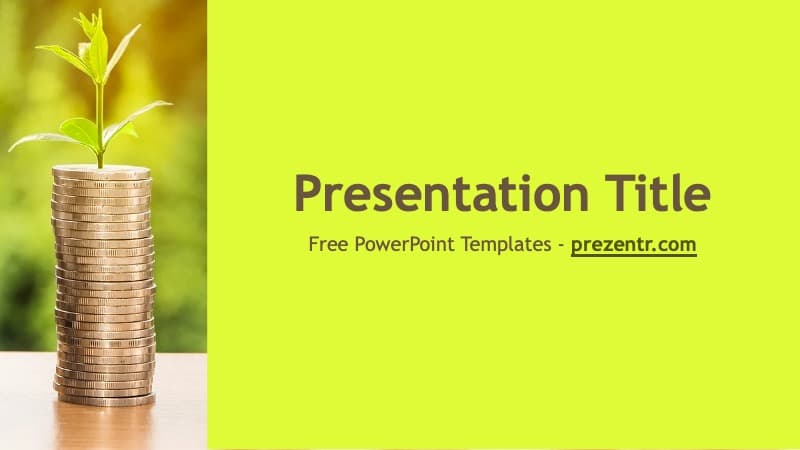 Presentation Title

Free PowerPoint Templates - prezentr.com